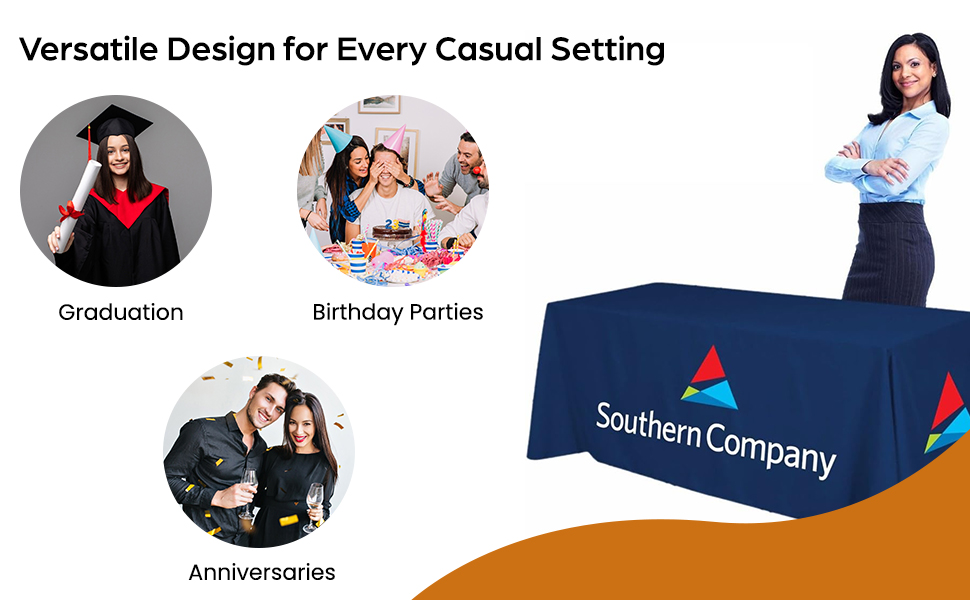 Versatile Design for Every Casual Setting

Graduation

Birthday Parties

Anniversaries

Southern Company